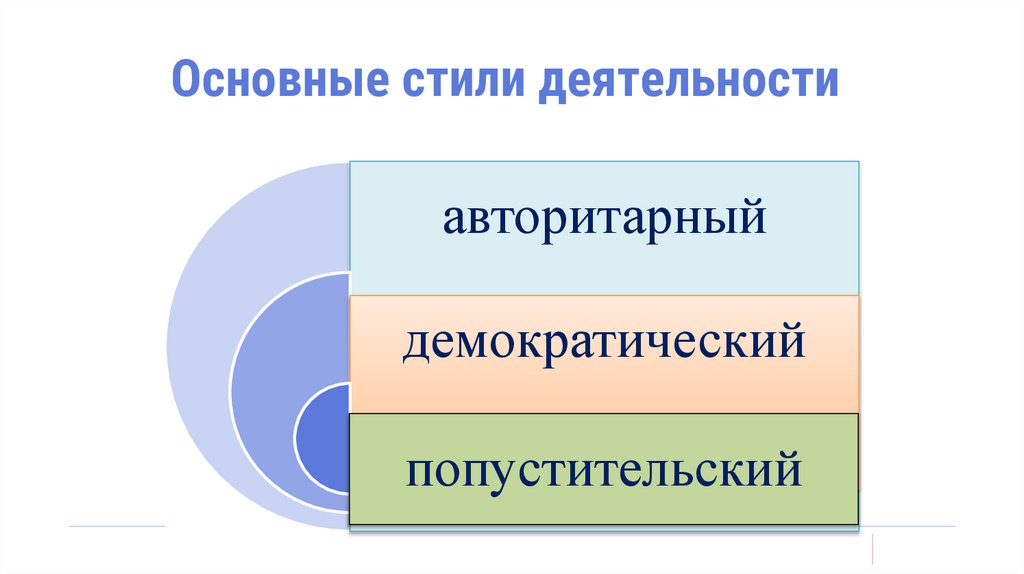 Основные стили деятельности

авторитарный

демократический

попустительский